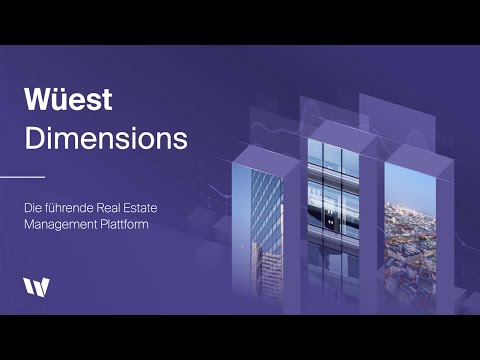 Wüest Dimensions

Die führende Real Estate Management Plattform